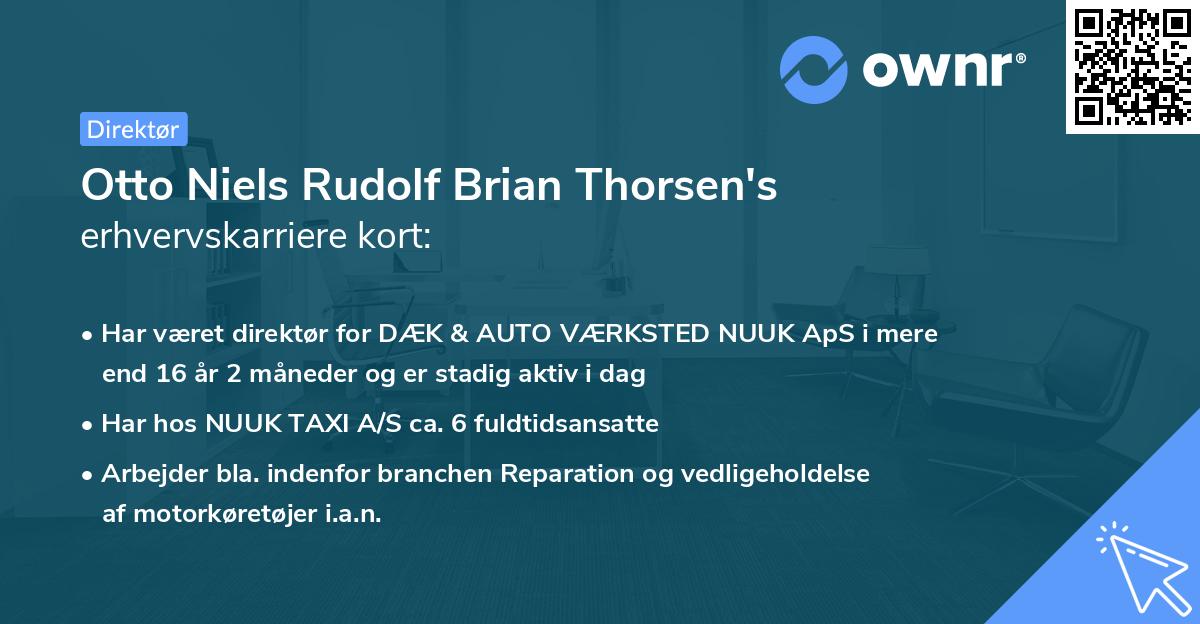 ownr®

Direktør

Otto Niels Rudolf Brian Thorsen's erhvervskarriere kort:

• Har været direktør for DÆK & AUTO VÆRKSTED NUUK ApS i mere end 16 år 2 måneder og er stadig aktiv i dag

• Har hos NUUK TAXI A/S ca. 6 fuldtidsansatte

• Arbejder bla. indenfor branchen Reparation og vedligeholdelse af motorkøretøjer i.a.n.